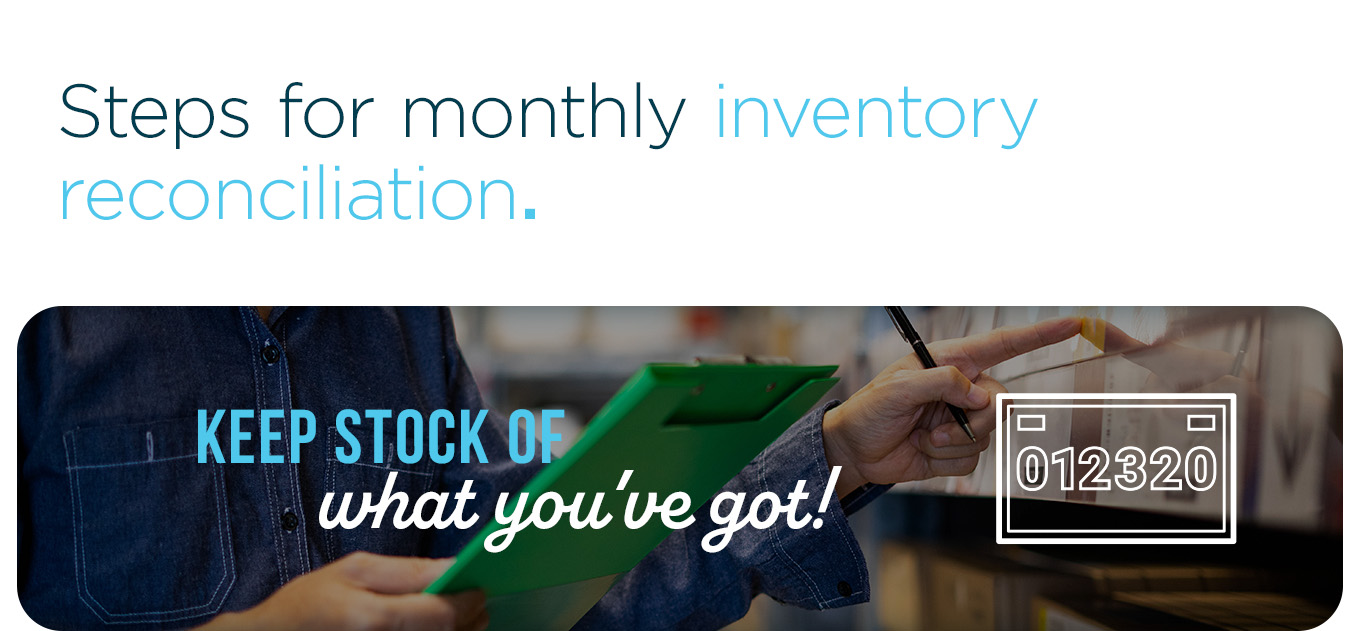 Steps for monthly inventory reconciliation.

KEEP STOCK OF
what you've got!

012320